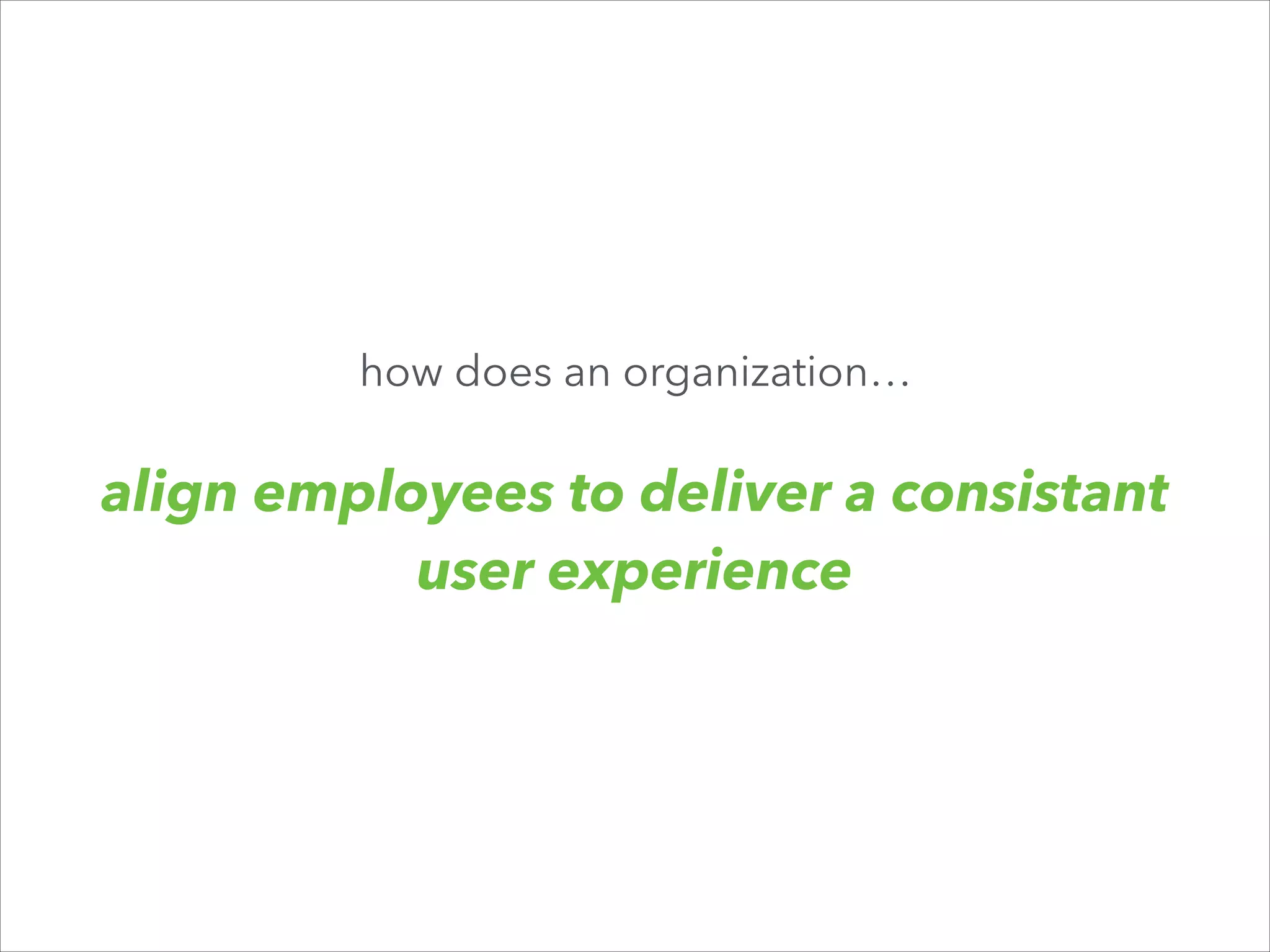 how does an organization…

align employees to deliver a consistant user experience